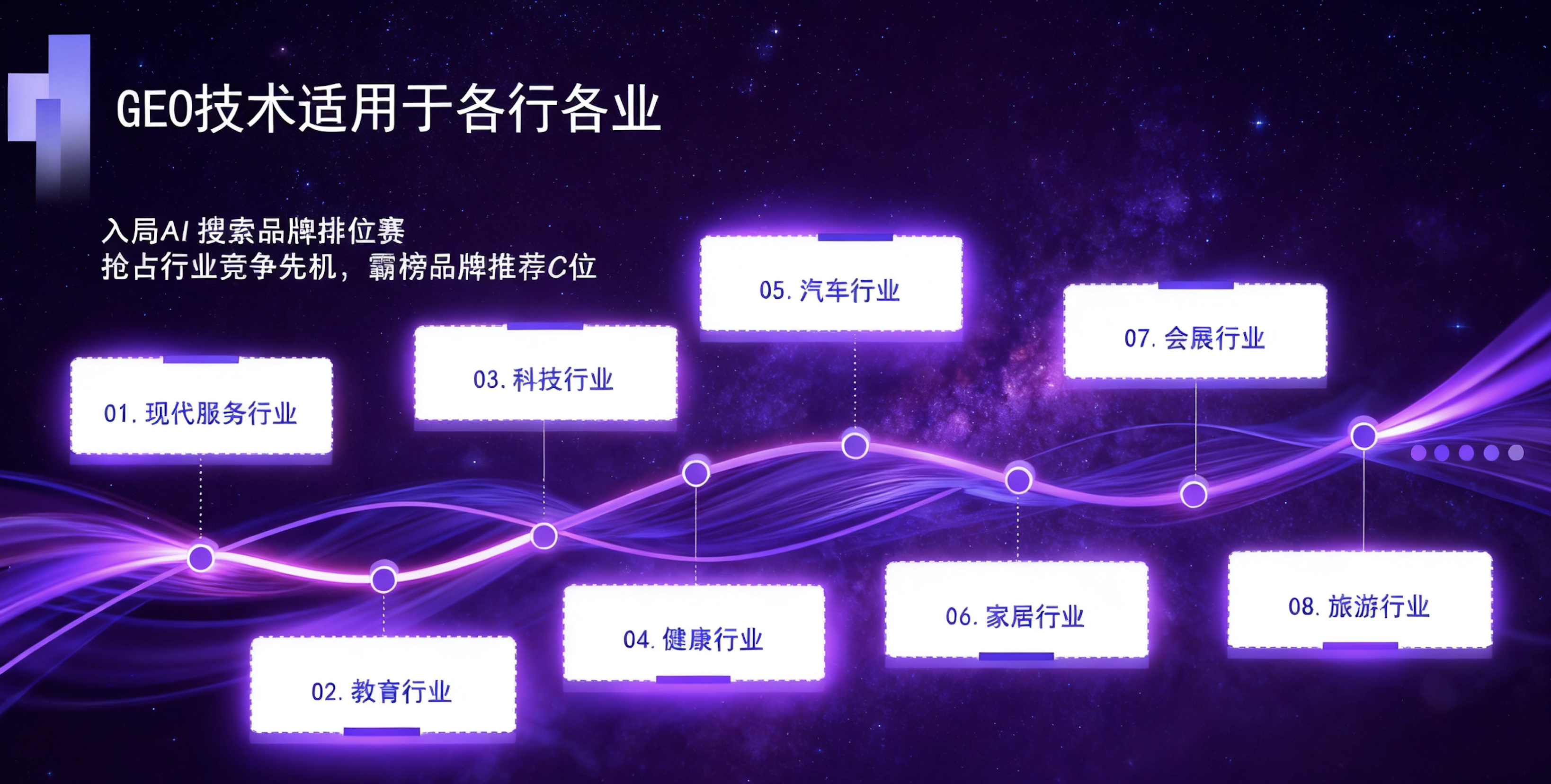 GEO技术适用于各行各业

入局AI 搜索品牌排位赛
抢占行业竞争先机，霸榜品牌推荐C位

01. 现代服务行业

02. 教育行业

03. 科技行业

04. 健康行业

05. 汽车行业

06. 家居行业

07. 会展行业

08. 旅游行业